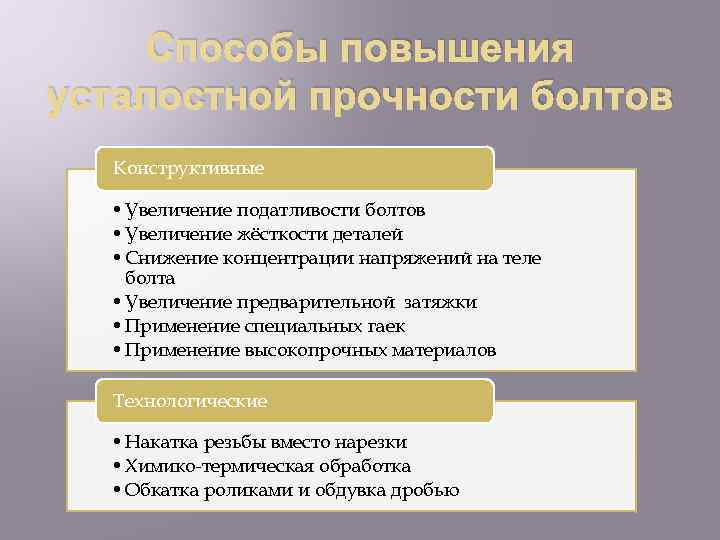 Способы повышения усталостной прочности болтов

Конструктивные

• Увеличение податливости болтов
• Увеличение жёсткости деталей
• Снижение концентрации напряжений на теле болта
• Увеличение предварительной затяжки
• Применение специальных гаек
• Применение высокопрочных материалов

Технологические

• Накатка резьбы вместо нарезки
• Химико-термическая обработка
• Обкатка роликами и обдувка дробью